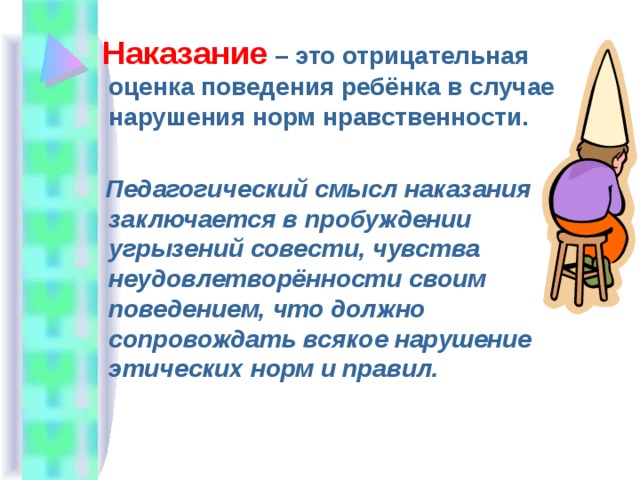 Наказание – это отрицательная оценка поведения ребёнка в случае нарушения норм нравственности.

Педагогический смысл наказания заключается в пробуждении угрызений совести, чувства неудовлетворённости своим поведением, что должно сопровождать всякое нарушение этических норм и правил.